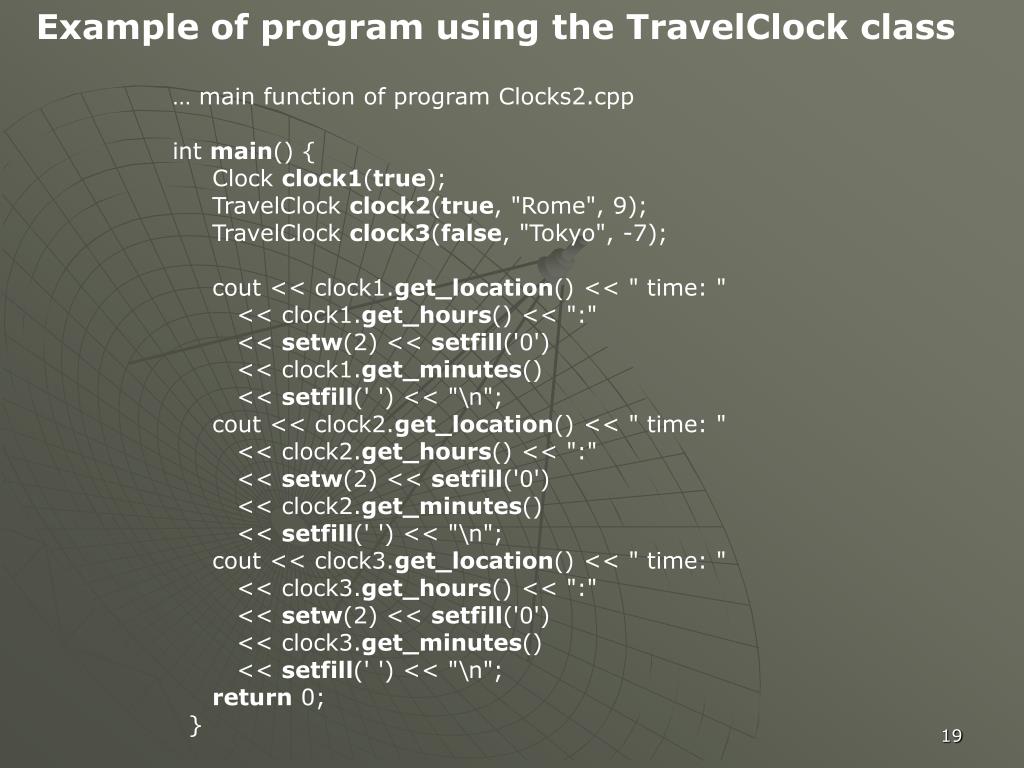 Example of program using the TravelClock class

… main function of program Clocks2.cpp

int main() {
Clock clock1(true);
TravelClock clock2(true, "Rome", 9);
TravelClock clock3(false, "Tokyo", -7);

cout << clock1.get_location() << " time: "
<< clock1.get_hours() << ":"
<< setw(2) << setfill('0')
<< clock1.get_minutes()
<< setfill(' ') << "\n";
cout << clock2.get_location() << " time: "
<< clock2.get_hours() << ":"
<< setw(2) << setfill('0')
<< clock2.get_minutes()
<< setfill(' ') << "\n";
cout << clock3.get_location() << " time: "
<< clock3.get_hours() << ":"
<< setw(2) << setfill('0')
<< clock3.get_minutes()
<< setfill(' ') << "\n";
return 0;
}

19